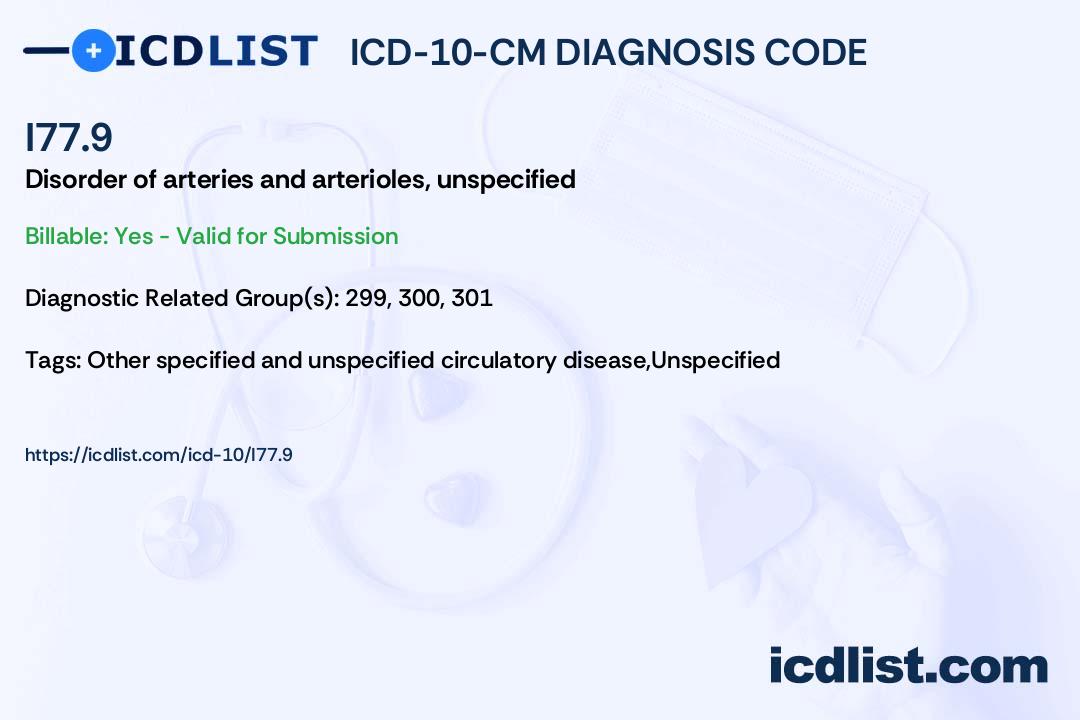 ICDLIST ICD-10-CM DIAGNOSIS CODE

I77.9

Disorder of arteries and arterioles, unspecified

Billable: Yes - Valid for Submission

Diagnostic Related Group(s): 299, 300, 301

Tags: Other specified and unspecified circulatory disease,Unspecified

https://icdlist.com/icd-10/I77.9

icdlist.com